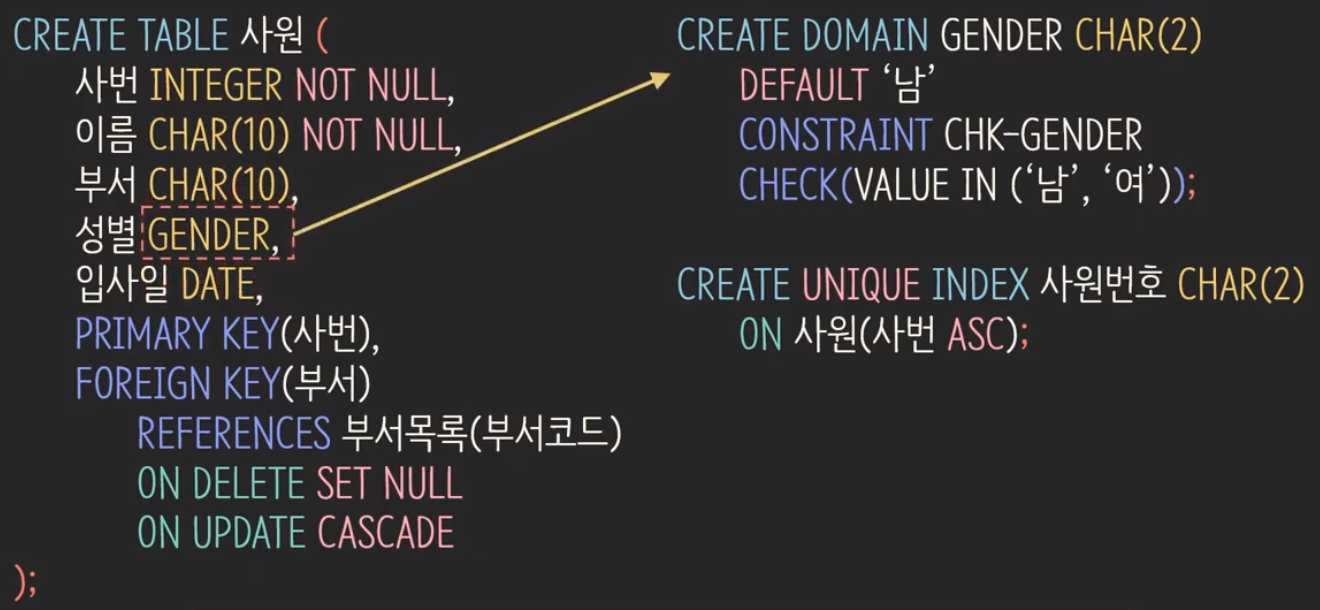 CREATE TABLE 사원 (
사번 INTEGER NOT NULL,
이름 CHAR(10) NOT NULL,
부서 CHAR(10),
성별 GENDER,
입사일 DATE,
PRIMARY KEY(사번),
FOREIGN KEY(부서)
REFERENCES 부서목록(부서코드)
ON DELETE SET NULL
ON UPDATE CASCADE
);

CREATE DOMAIN GENDER CHAR(2)
DEFAULT ‘남’
CONSTRAINT CHK-GENDER
CHECK(VALUE IN (‘남’, ‘여’));

CREATE UNIQUE INDEX 사원번호 CHAR(2)
ON 사원(사번 ASC);